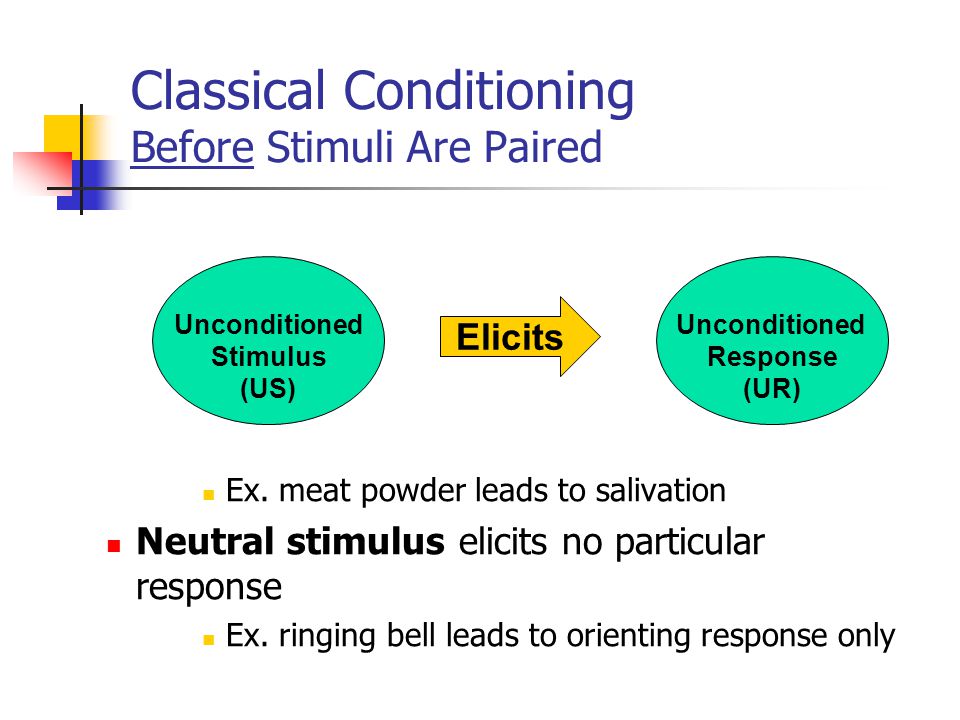 Classical Conditioning
Before Stimuli Are Paired

Unconditioned Stimulus (US)

Elicits

Unconditioned Response (UR)

Ex. meat powder leads to salivation

Neutral stimulus elicits no particular response

Ex. ringing bell leads to orienting response only